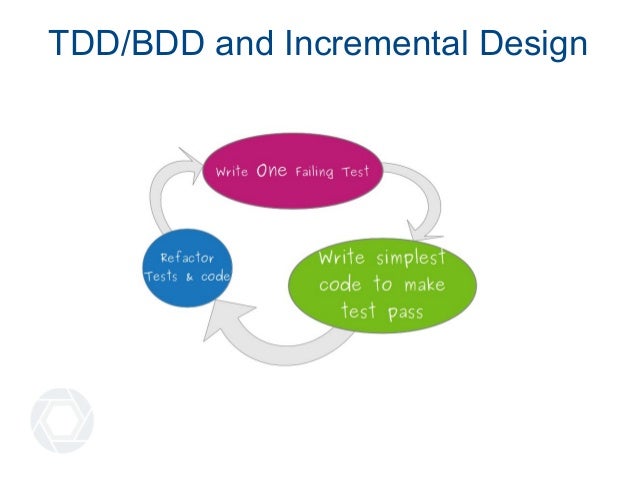 TDD/BDD and Incremental Design

Write One Failing Test

Write simplest code to make test pass

Refactor Tests & code